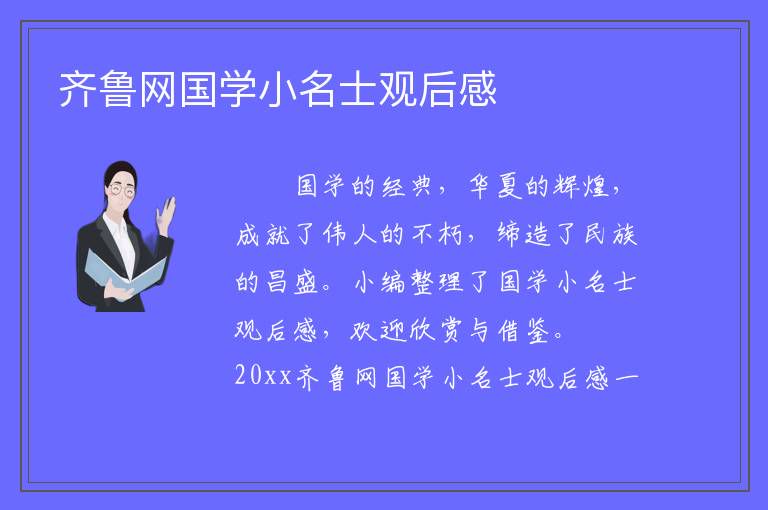 齐鲁网国学小名士观后感

国学的经典，华夏的辉煌，成就了伟人的不朽，缔造了民族的昌盛。小编整理了国学小名士观后感，欢迎欣赏与借鉴。

20xx齐鲁网国学小名士观后感一